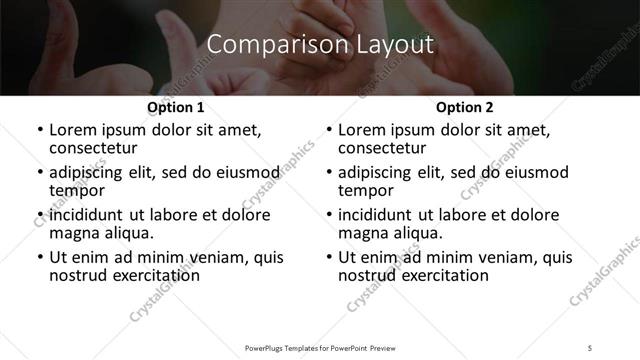 Comparison Layout

Option 1

• Lorem ipsum dolor sit amet, consectetur
• adipiscing elit, sed do eiusmod tempor
• incididunt ut labore et dolore magna aliqua.
• Ut enim ad minim veniam, quis nostrud exercitation

Option 2

• Lorem ipsum dolor sit amet, consectetur
• adipiscing elit, sed do eiusmod tempor
• incididunt ut labore et dolore magna aliqua.
• Ut enim ad minim veniam, quis nostrud exercitation

CrystalGraphics

PowerPlugs Templates for PowerPoint Preview

5